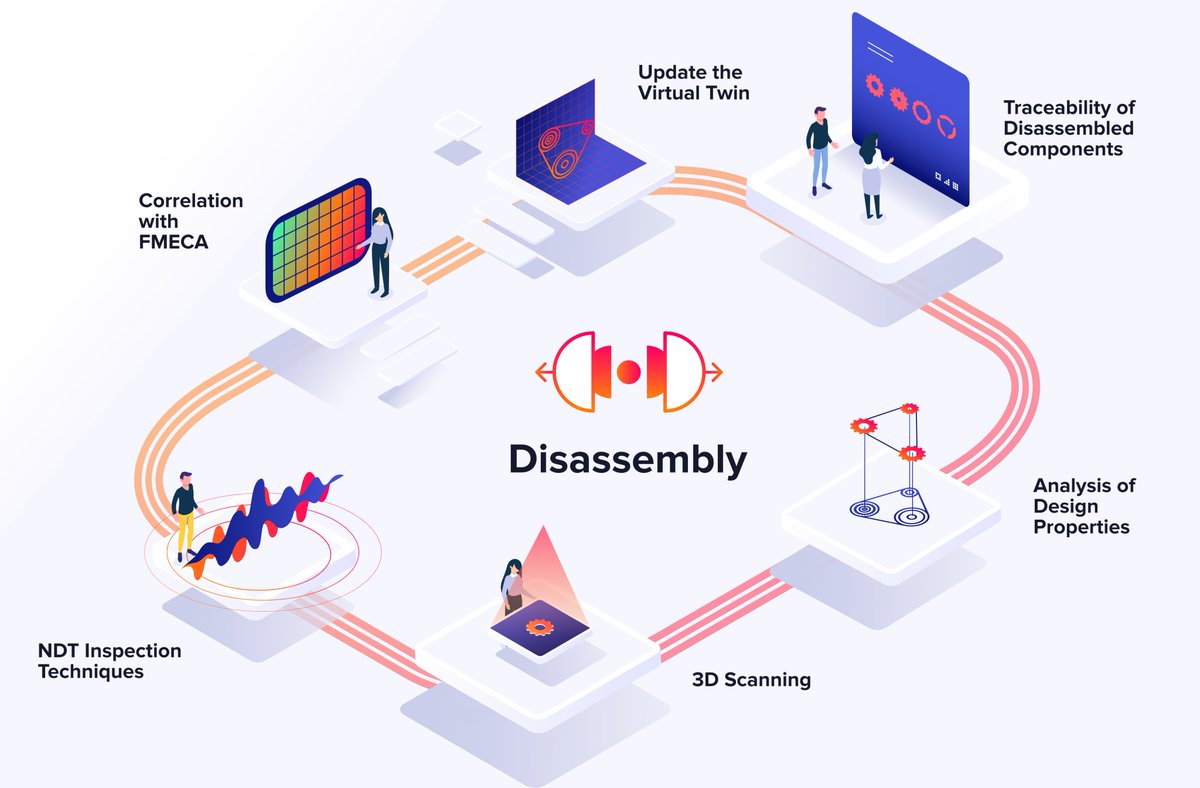 Update the Virtual Twin

Traceability of Disassembled Components

Correlation with FMECA

Disassembly

Analysis of Design Properties

NDT Inspection Techniques

3D Scanning